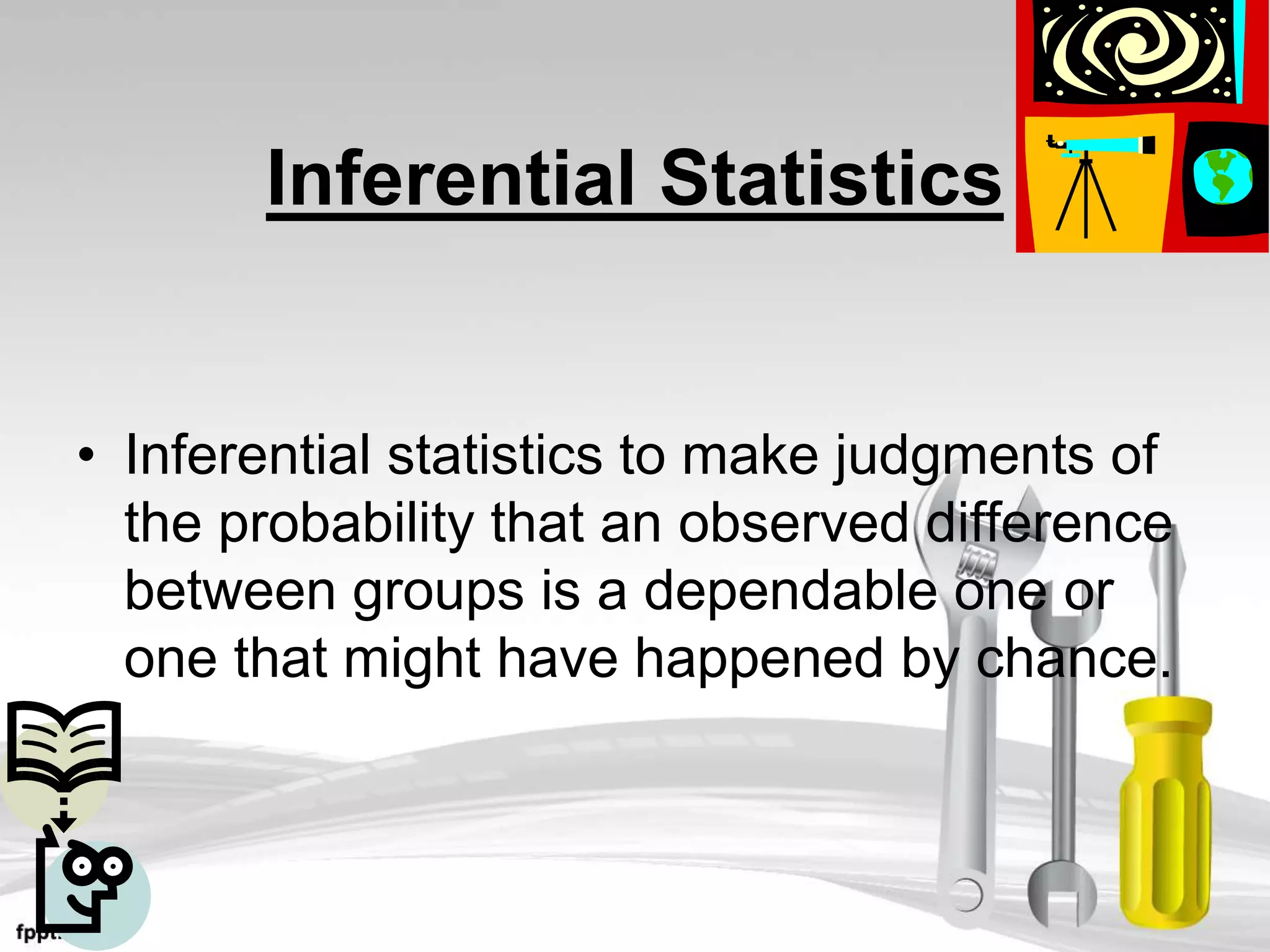 Inferential Statistics

• Inferential statistics to make judgments of the probability that an observed difference between groups is a dependable one or one that might have happened by chance.

fppt.